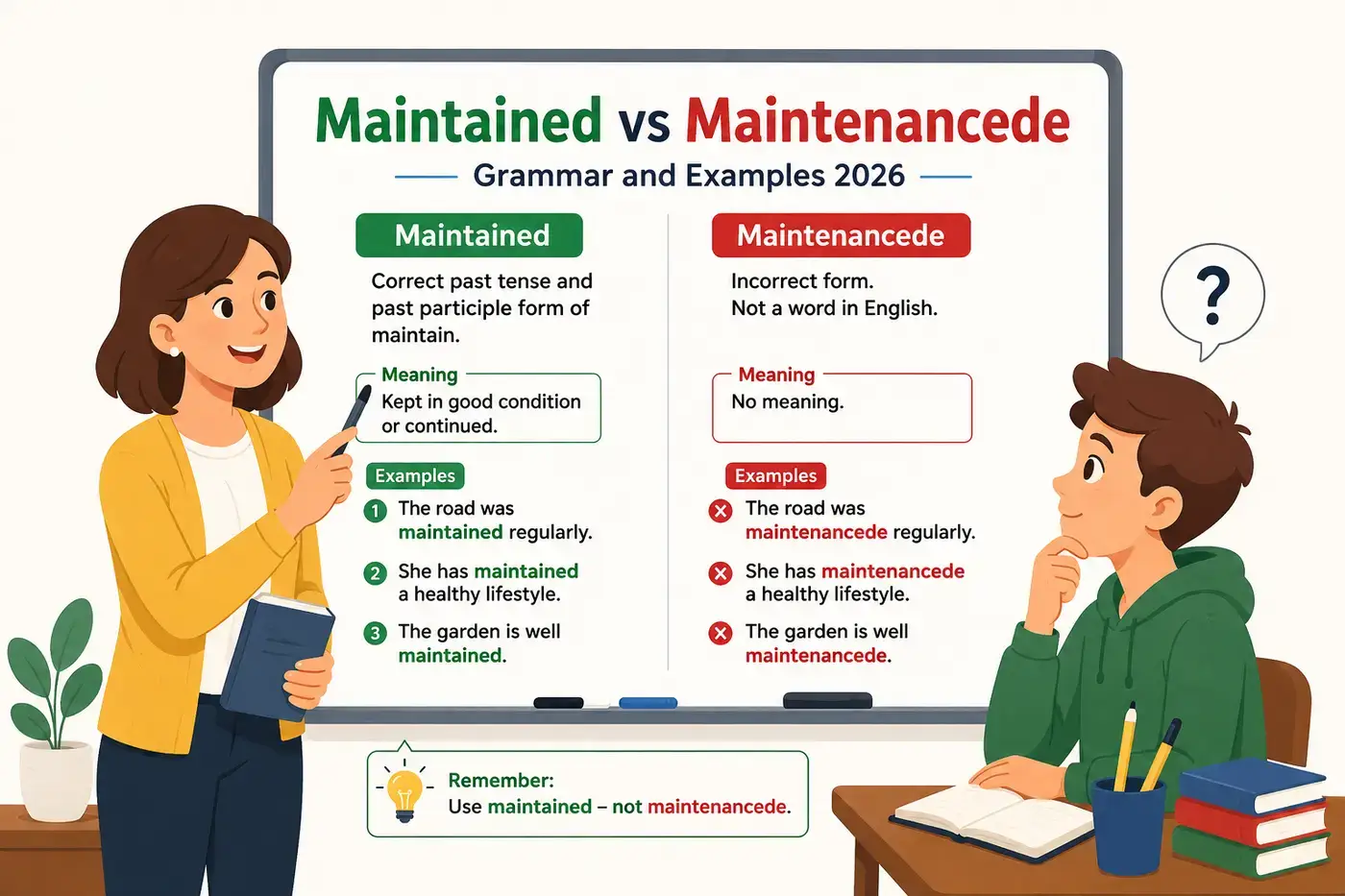 Maintained vs Maintenancede

Grammar and Examples 2026

Maintained

Correct past tense and past participle form of maintain.

Meaning
Kept in good condition or continued.

Examples
1 The road was maintained regularly.
2 She has maintained a healthy lifestyle.
3 The garden is well maintained.

Maintenancede

Incorrect form. Not a word in English.

Meaning
No meaning.

Examples
The road was maintenancede regularly.
She has maintenancede a healthy lifestyle.
The garden is well maintenancede.

?

Remember:
Use maintained – not maintenancede.